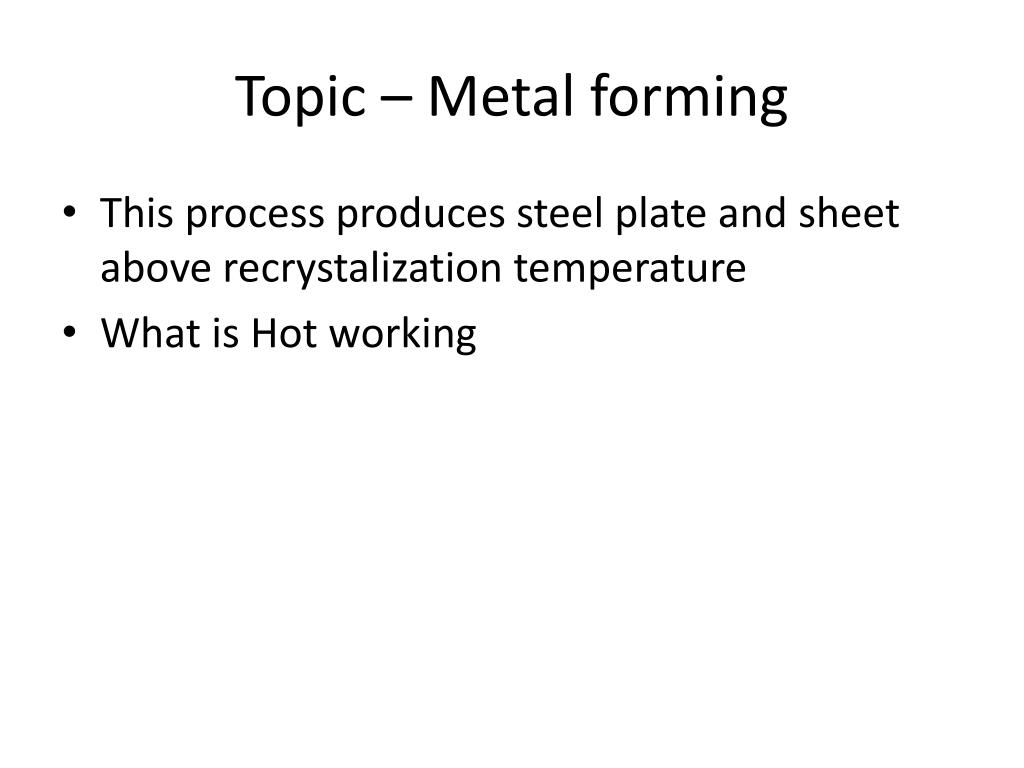 Topic – Metal forming

• This process produces steel plate and sheet above recrystalization temperature
• What is Hot working